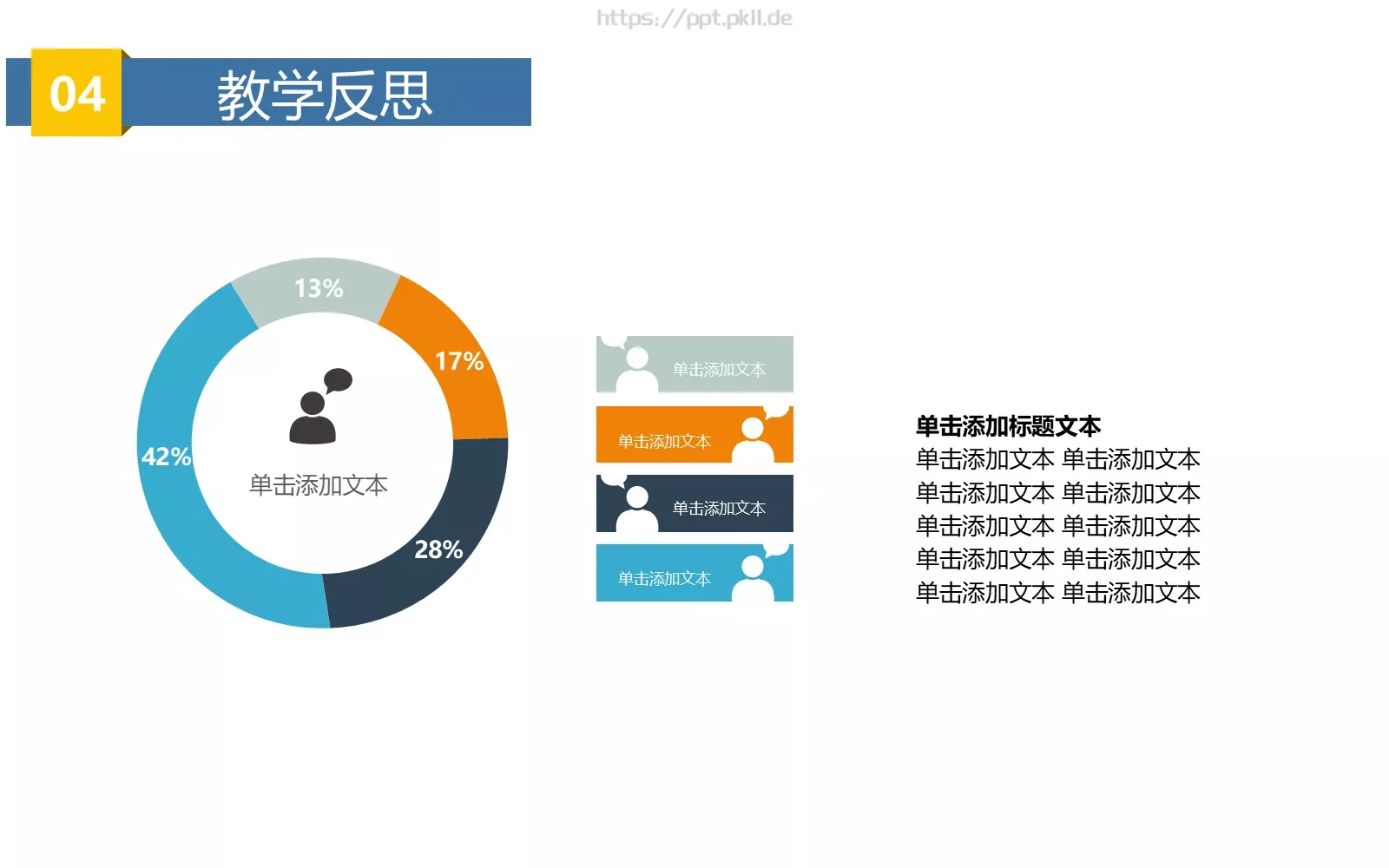 https://ppt.pkll.de

04 教学反思

13%
17%
28%
42%

单击添加文本

单击添加文本

单击添加文本

单击添加文本

单击添加文本

单击添加标题文本
单击添加文本 单击添加文本
单击添加文本 单击添加文本
单击添加文本 单击添加文本
单击添加文本 单击添加文本
单击添加文本 单击添加文本